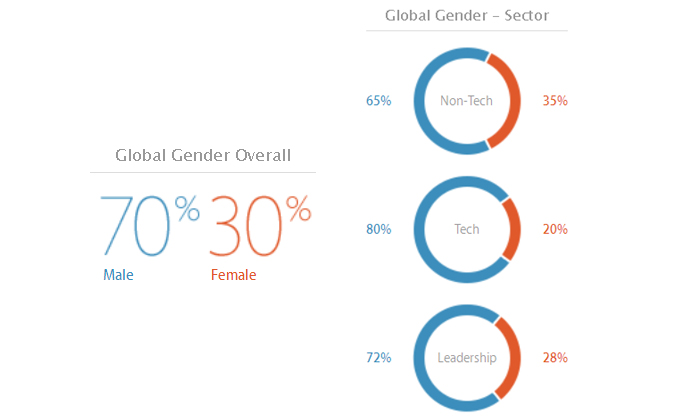 Global Gender Overall

70% 30%

Male Female

Global Gender – Sector

65% Non-Tech 35%

80% Tech 20%

72% Leadership 28%